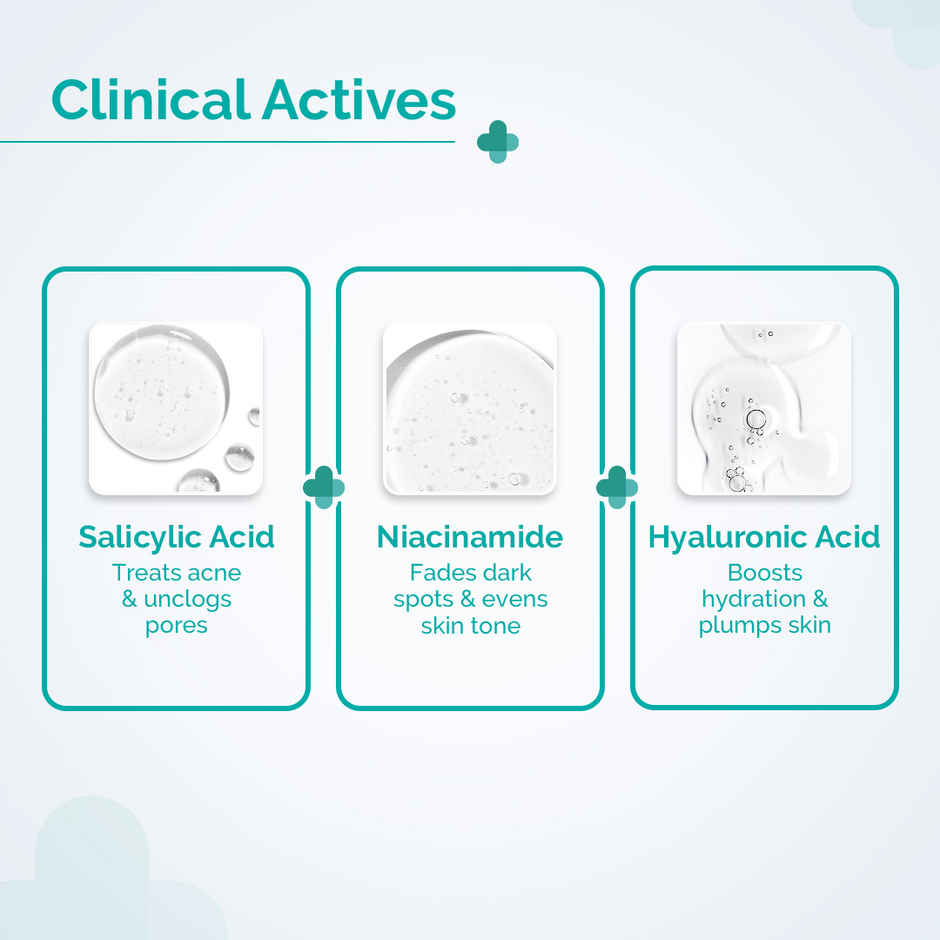 Clinical Actives

Salicylic Acid
Treats acne & unclogs pores

Niacinamide
Fades dark spots & evens skin tone

Hyaluronic Acid
Boosts hydration & plumps skin